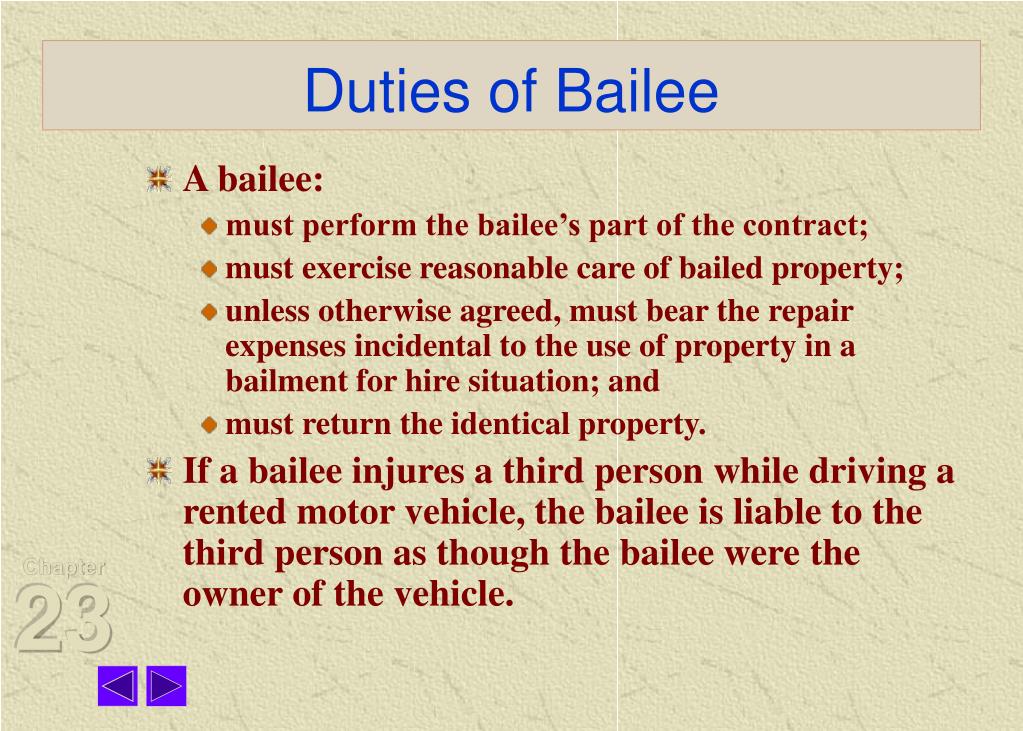 Duties of Bailee

A bailee:

must perform the bailee’s part of the contract;

must exercise reasonable care of bailed property;

unless otherwise agreed, must bear the repair expenses incidental to the use of property in a bailment for hire situation; and

must return the identical property.

If a bailee injures a third person while driving a rented motor vehicle, the bailee is liable to the third person as though the bailee were the owner of the vehicle.

Chapter
23